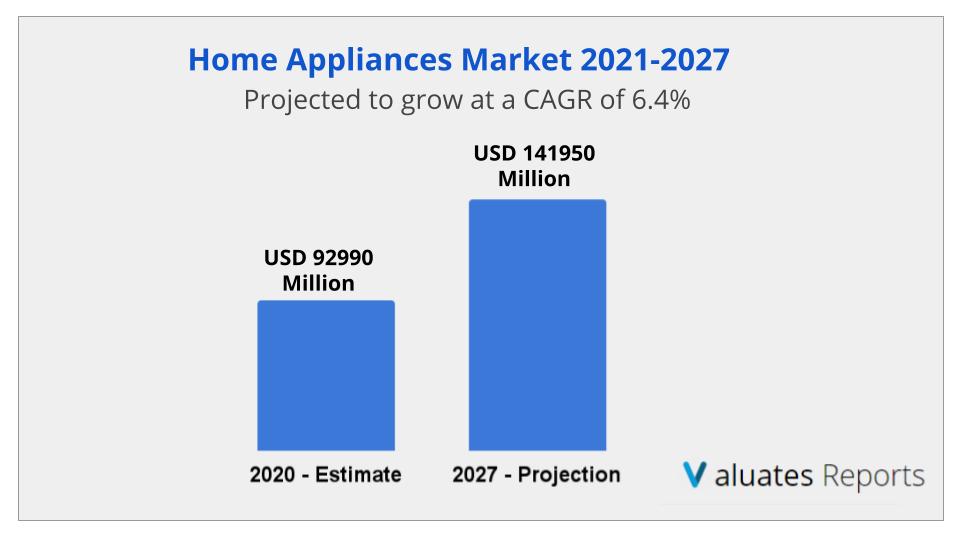 Home Appliances Market 2021-2027
Projected to grow at a CAGR of 6.4%

USD 92990 Million

USD 141950 Million

2020 - Estimate

2027 - Projection

Valuates Reports